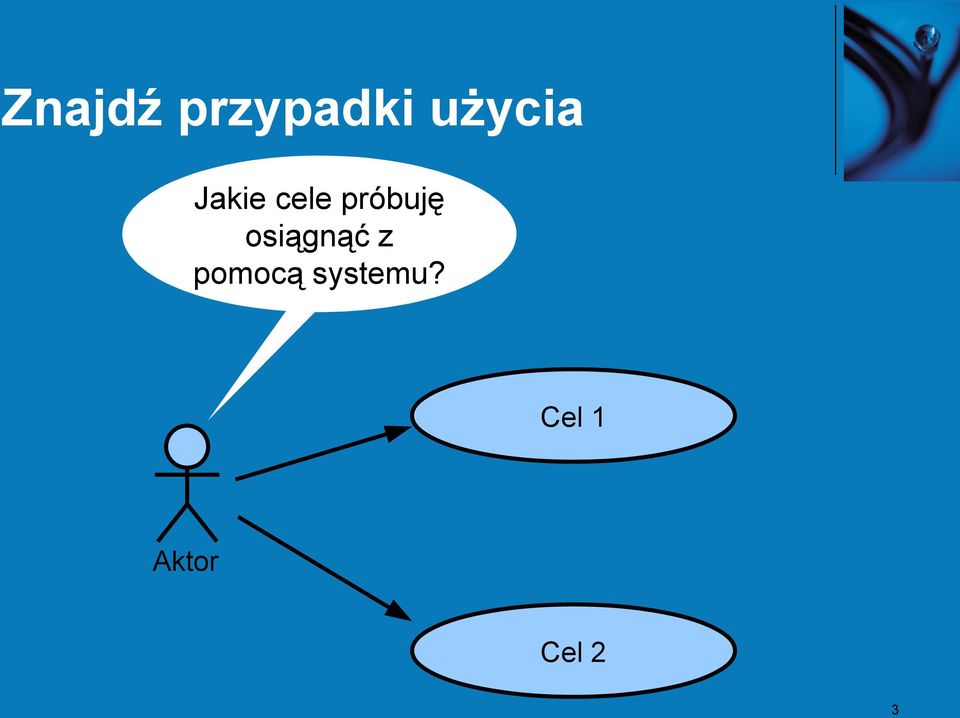 Znajdź przypadki użycia

Jakie cele próbuję osiągnąć z pomocą systemu?

Cel 1

Aktor

Cel 2

3